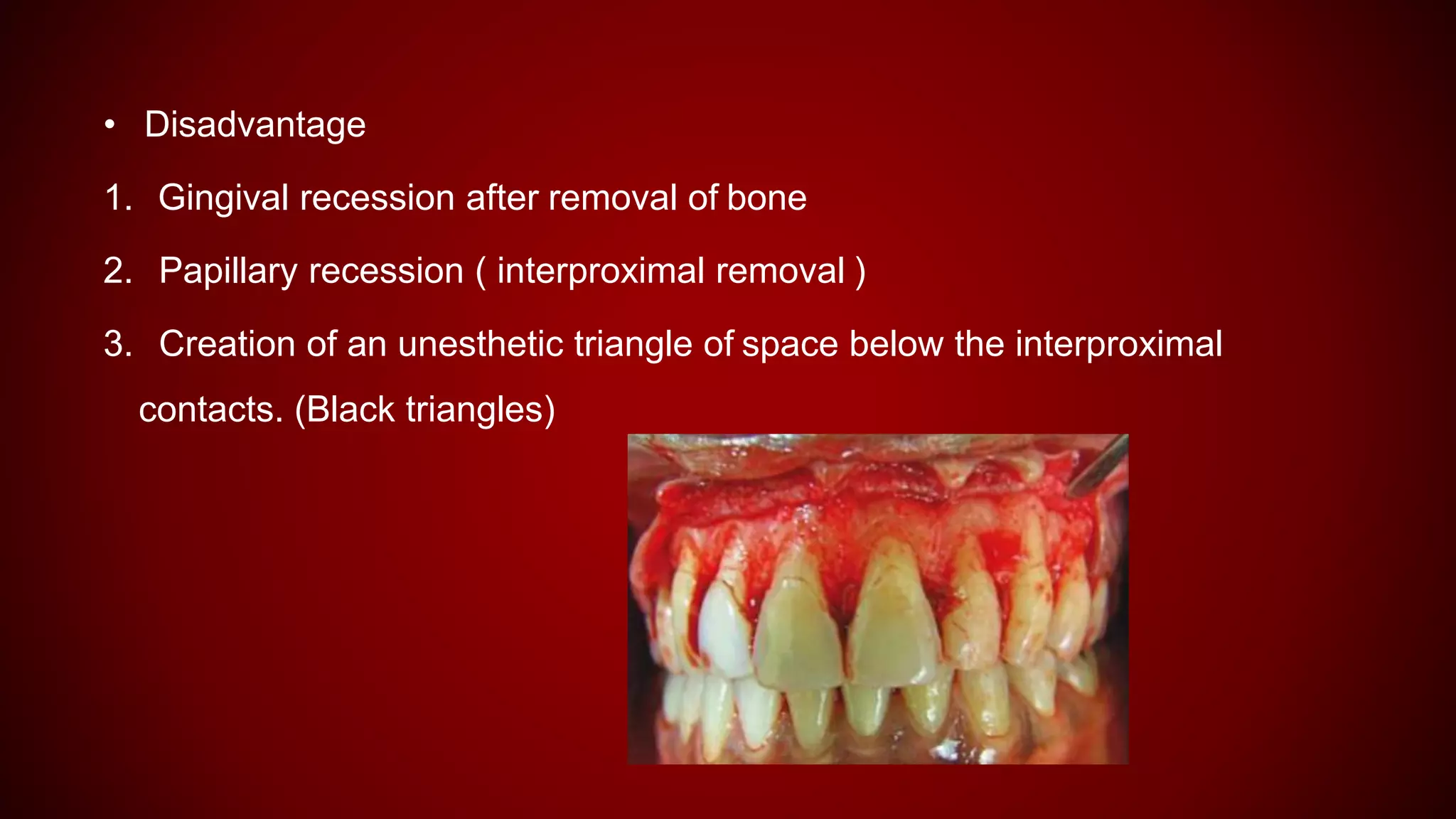 • Disadvantage

1. Gingival recession after removal of bone

2. Papillary recession ( interproximal removal )

3. Creation of an unesthetic triangle of space below the interproximal contacts. (Black triangles)